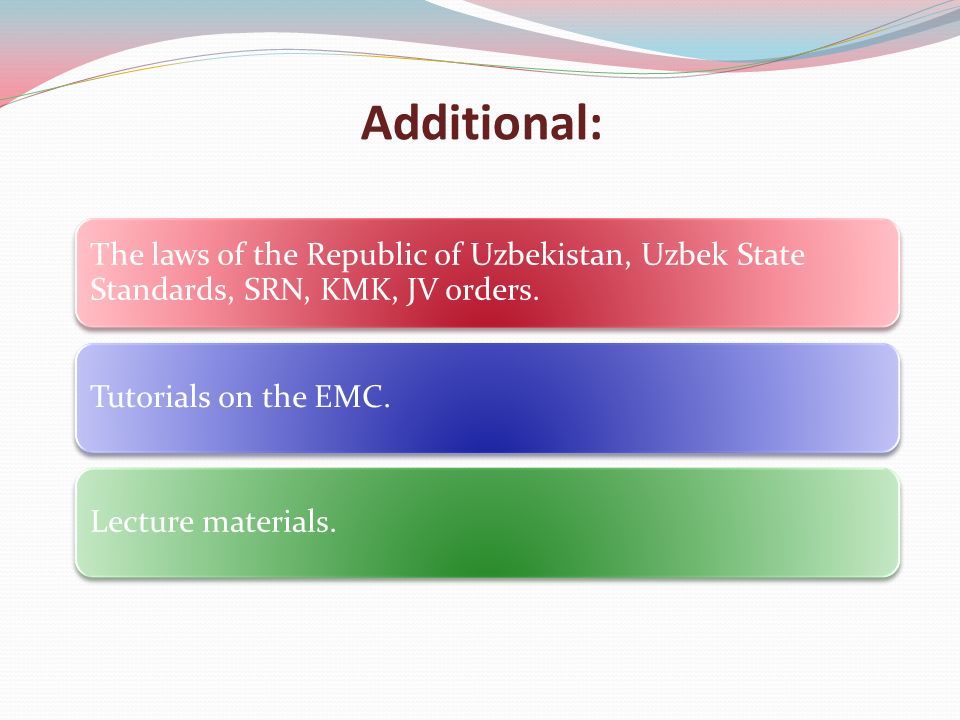 Additional:

The laws of the Republic of Uzbekistan, Uzbek State Standards, SRN, KMK, JV orders.

Tutorials on the EMC.

Lecture materials.